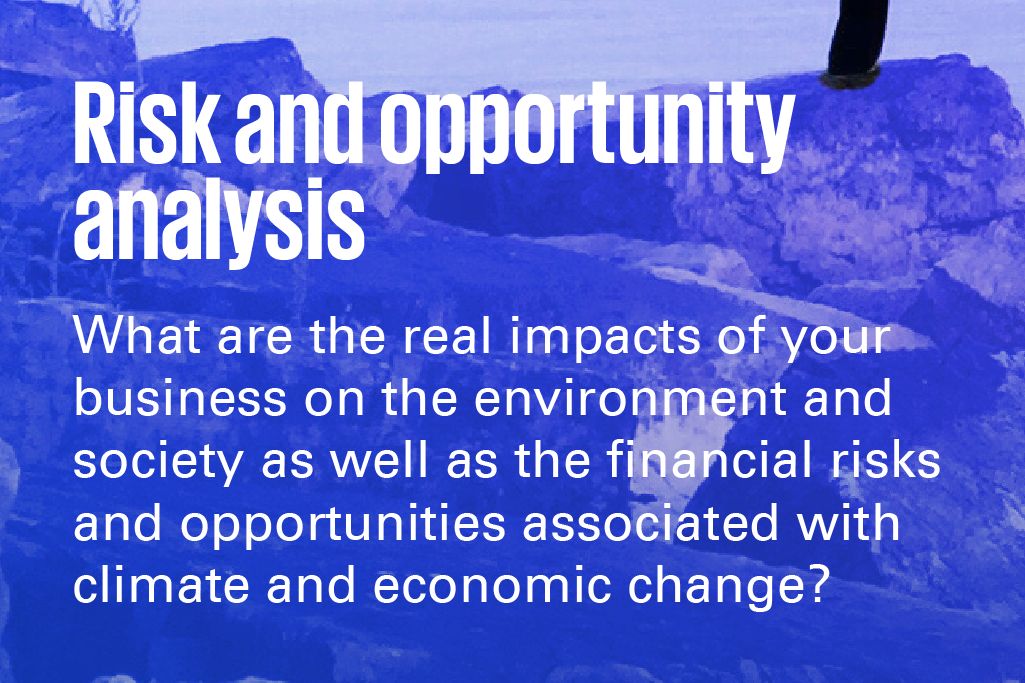 Risk and opportunity analysis

What are the real impacts of your business on the environment and society as well as the financial risks and opportunities associated with climate and economic change?